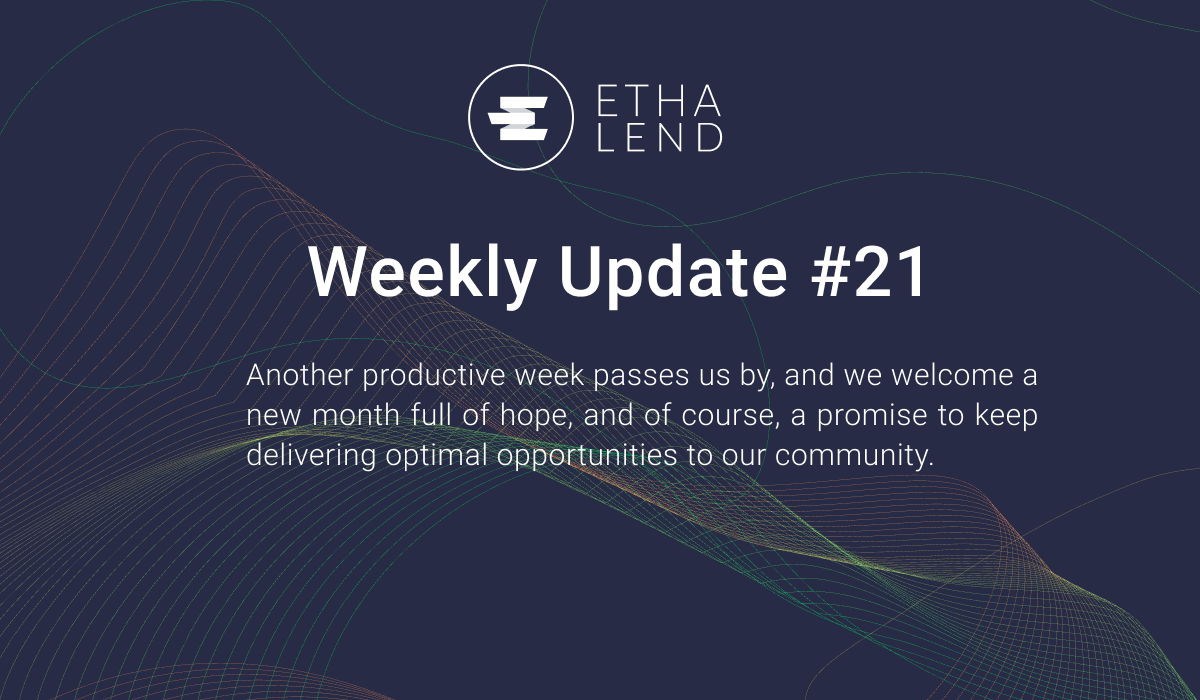 ETHA LEND

Weekly Update #21

Another productive week passes us by, and we welcome a new month full of hope, and of course, a promise to keep delivering optimal opportunities to our community.